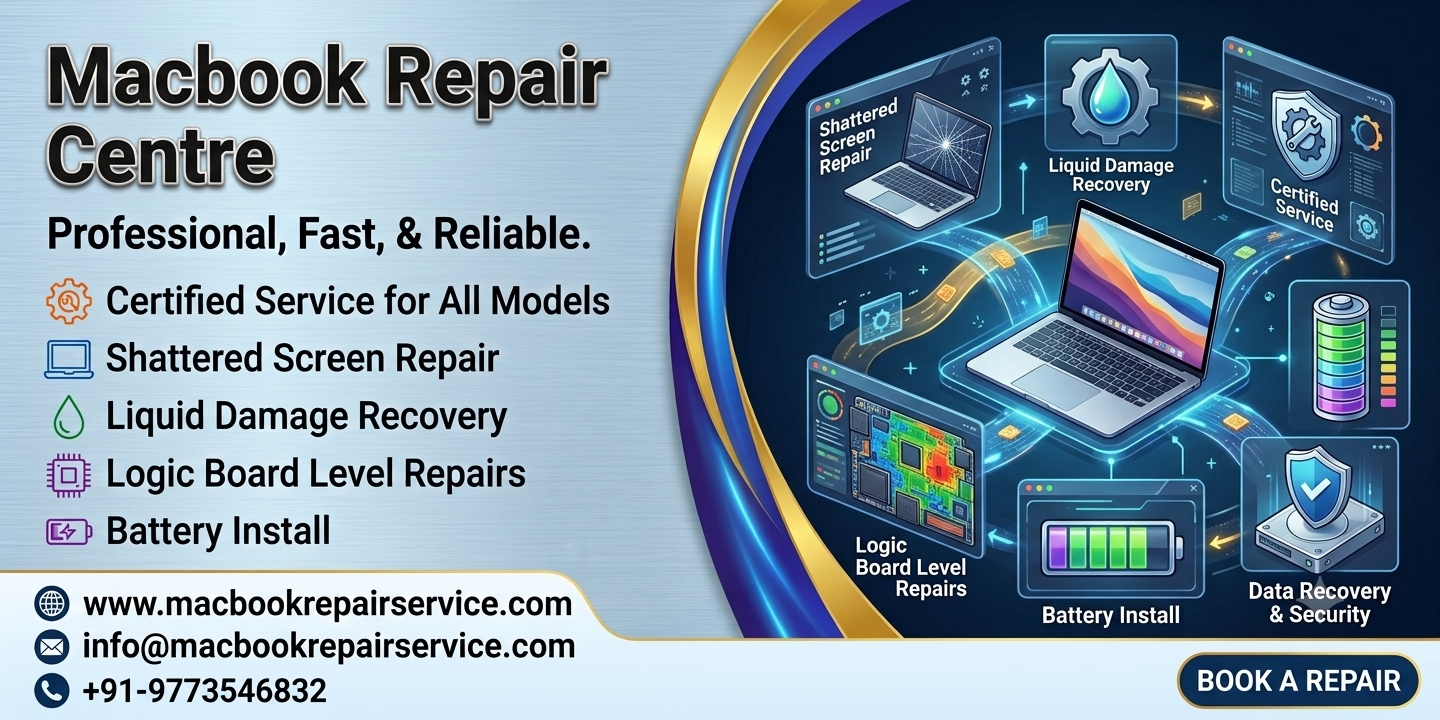 Macbook Repair Centre

Professional, Fast, & Reliable.

Certified Service for All Models
Shattered Screen Repair
Liquid Damage Recovery
Logic Board Level Repairs
Battery Install

www.macbookrepairservice.com
info@macbookrepairservice.com
+91-9773546832

Shattered Screen Repair

Liquid Damage Recovery

Certified Service

Logic Board Level Repairs

Battery Install

Data Recovery & Security

BOOK A REPAIR